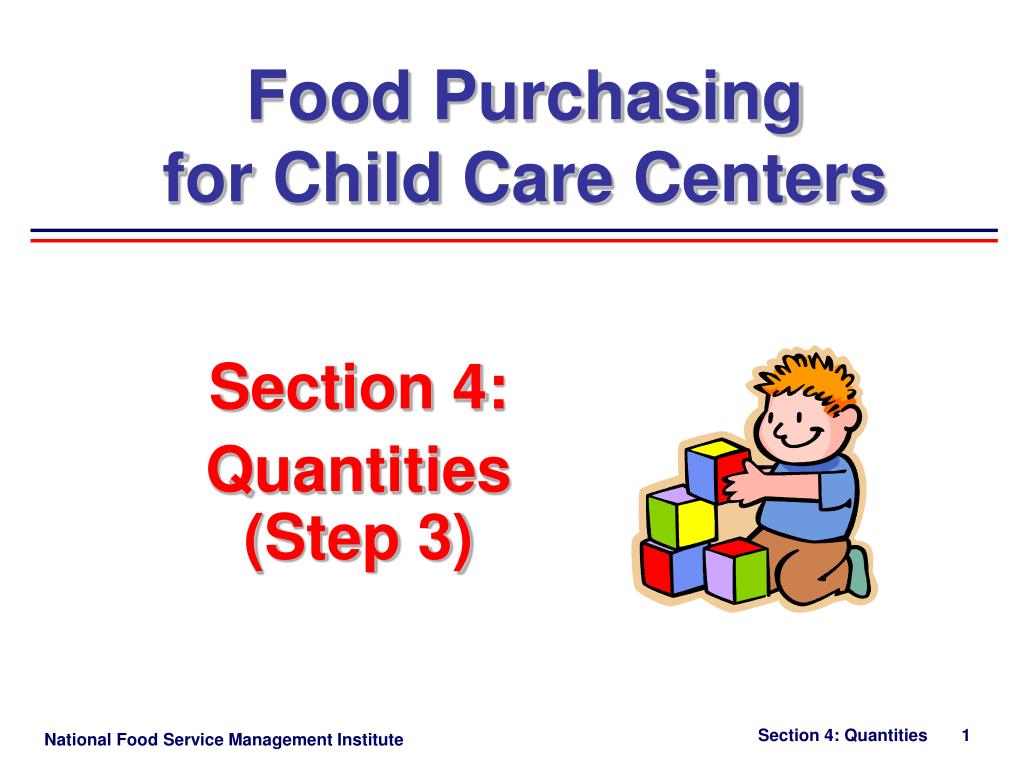 Food Purchasing
for Child Care Centers

Section 4:
Quantities
(Step 3)

National Food Service Management Institute

Section 4: Quantities 1